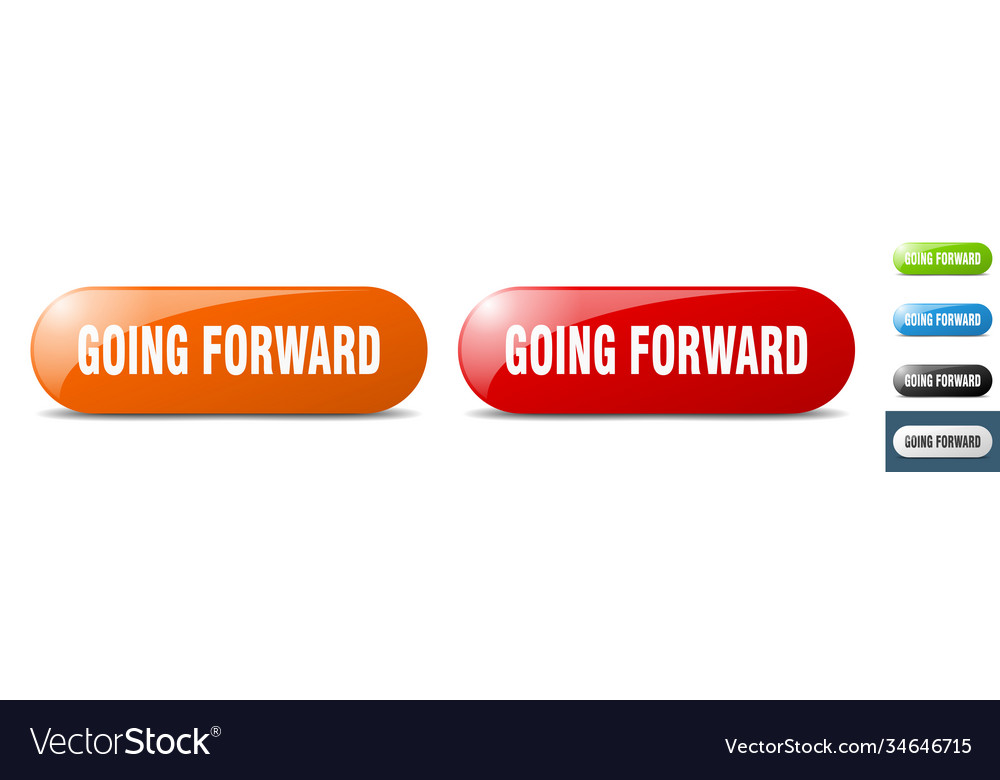 GOING FORWARD

GOING FORWARD

GOING FORWARD

GOING FORWARD

GOING FORWARD

GOING FORWARD

VectorStock®

VectorStock.com/34646715